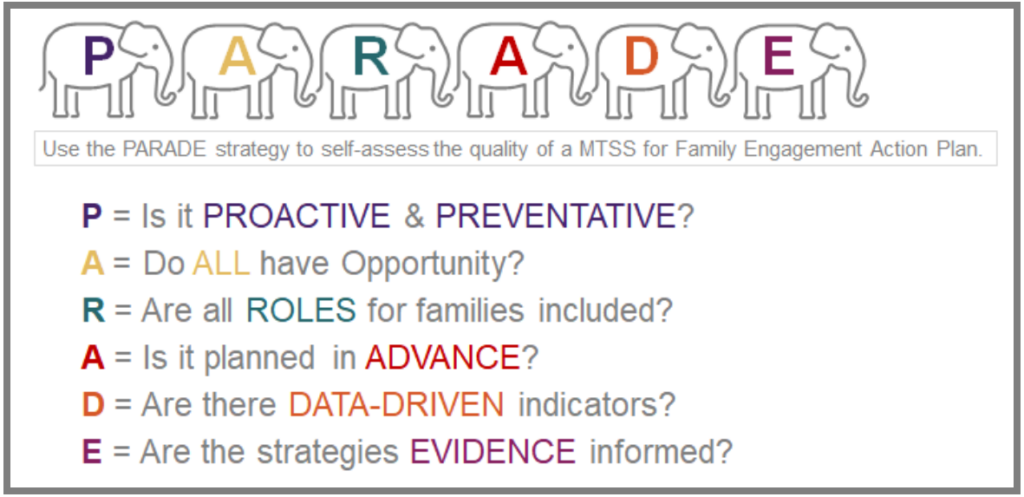 P A R A D E

Use the PARADE strategy to self-assess the quality of a MTSS for Family Engagement Action Plan.

P = Is it PROACTIVE & PREVENTATIVE?
A = Do ALL have Opportunity?
R = Are all ROLES for families included?
A = Is it planned in ADVANCE?
D = Are there DATA-DRIVEN indicators?
E = Are the strategies EVIDENCE informed?